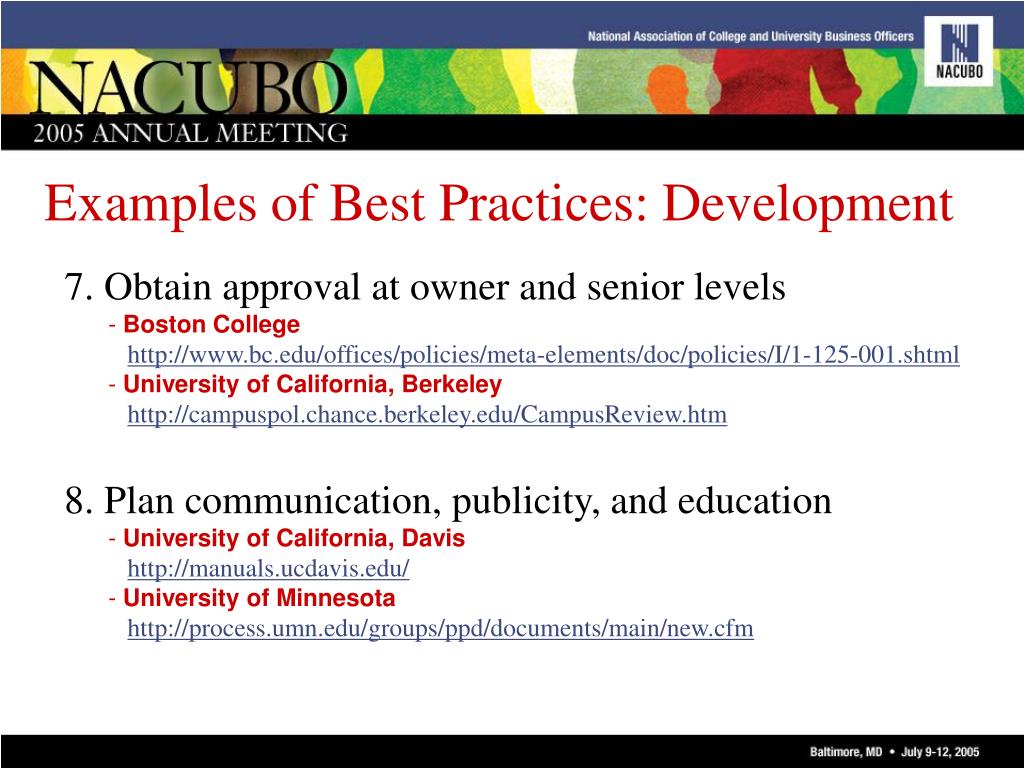 National Association of College and University Business Officers

NACUBO

NACUBO
2005 ANNUAL MEETING

Examples of Best Practices: Development

7. Obtain approval at owner and senior levels
- Boston College
http://www.bc.edu/offices/policies/meta-elements/doc/policies/I/1-125-001.shtml
- University of California, Berkeley
http://campuspol.chance.berkeley.edu/CampusReview.htm

8. Plan communication, publicity, and education
- University of California, Davis
http://manuals.ucdavis.edu/
- University of Minnesota
http://process.umn.edu/groups/ppd/documents/main/new.cfm

Baltimore, MD • July 9-12, 2005